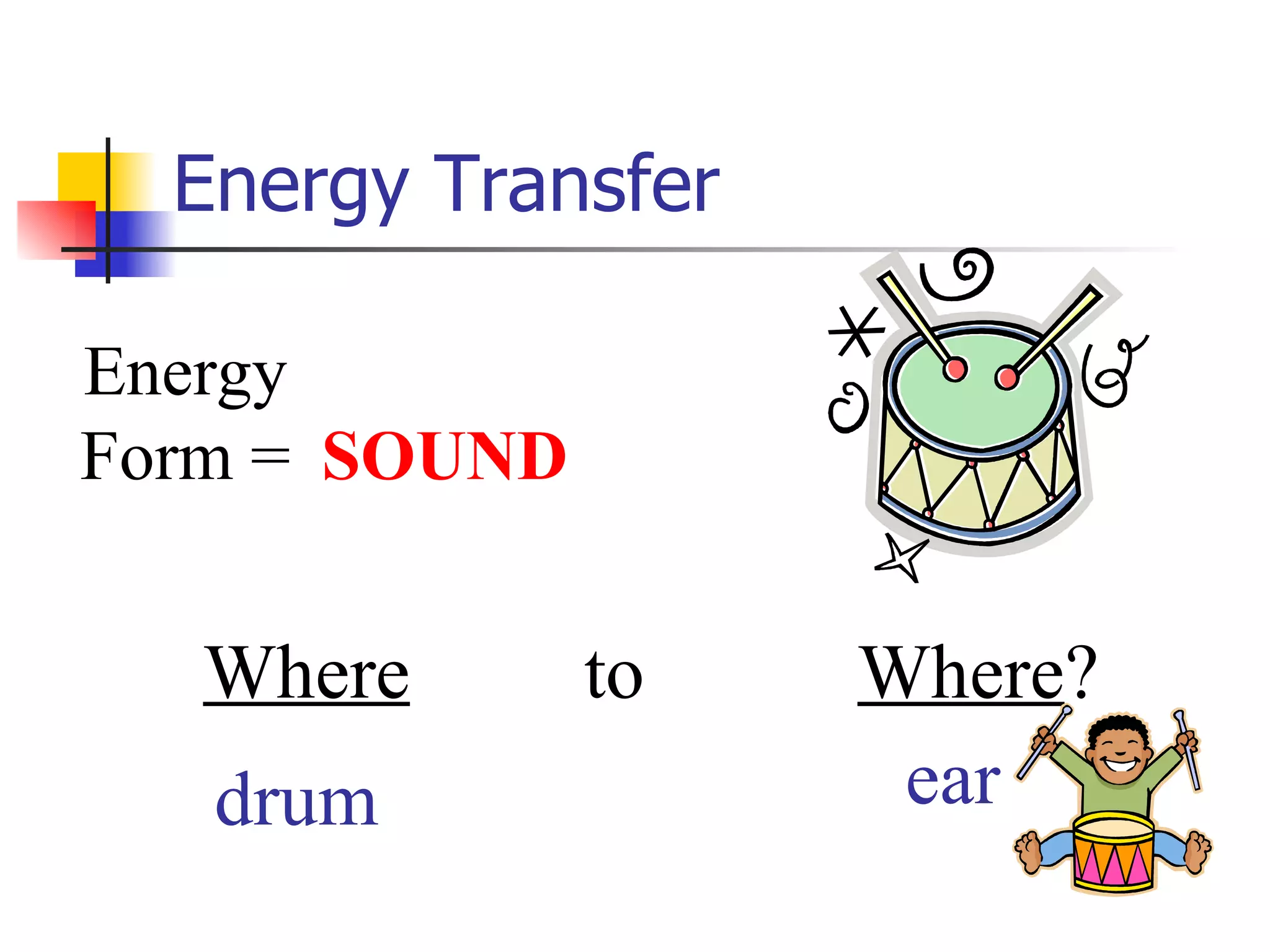 Energy Transfer

Energy Form = SOUND

Where to Where?

drum

ear